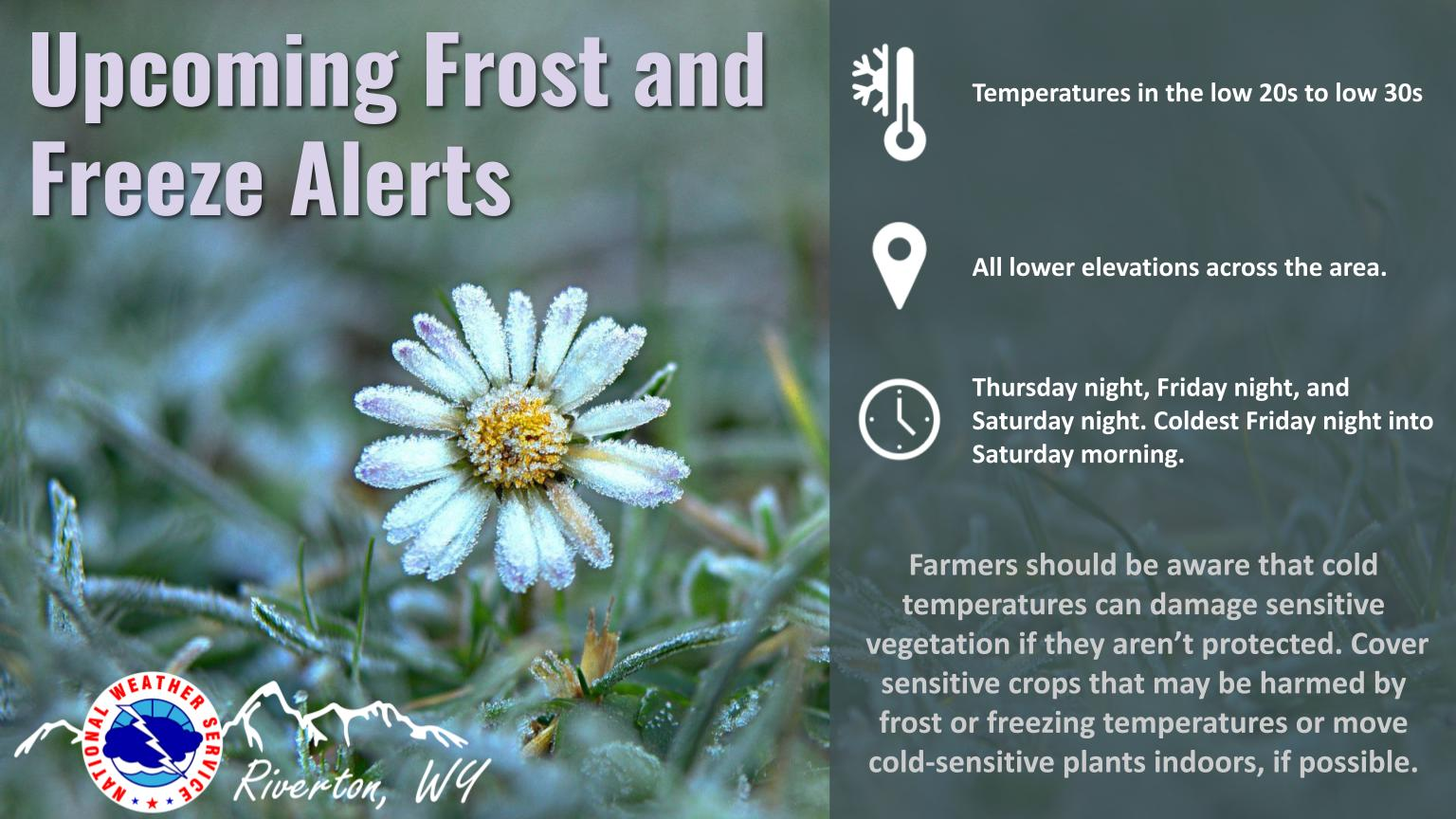 Upcoming Frost and Freeze Alerts

Temperatures in the low 20s to low 30s

All lower elevations across the area.

Thursday night, Friday night, and Saturday night. Coldest Friday night into Saturday morning.

Farmers should be aware that cold temperatures can damage sensitive vegetation if they aren't protected. Cover sensitive crops that may be harmed by frost or freezing temperatures or move cold-sensitive plants indoors, if possible.

NATIONAL WEATHER SERVICE

Riverton, WY